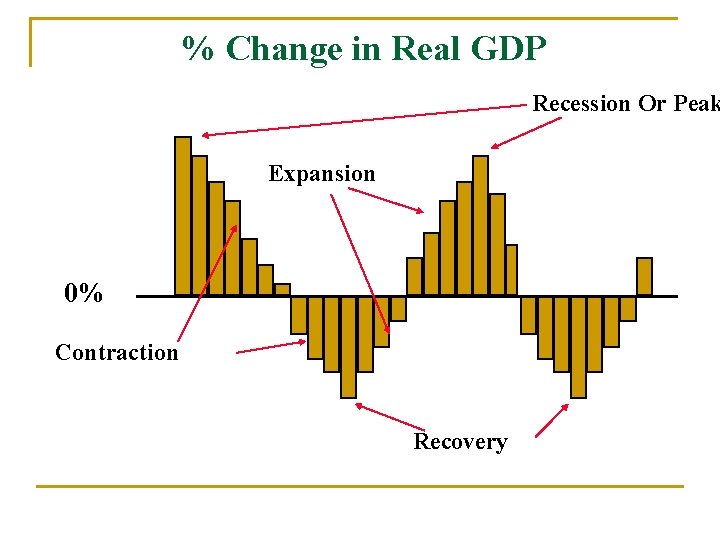 % Change in Real GDP

Recession Or Peak

Expansion

0%

Contraction

Recovery